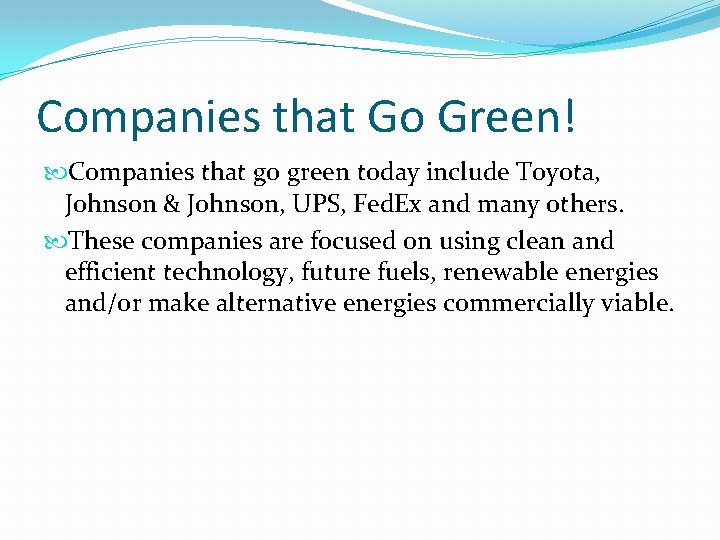 Companies that Go Green!

Companies that go green today include Toyota, Johnson & Johnson, UPS, FedEx and many others.

These companies are focused on using clean and efficient technology, future fuels, renewable energies and/or make alternative energies commercially viable.